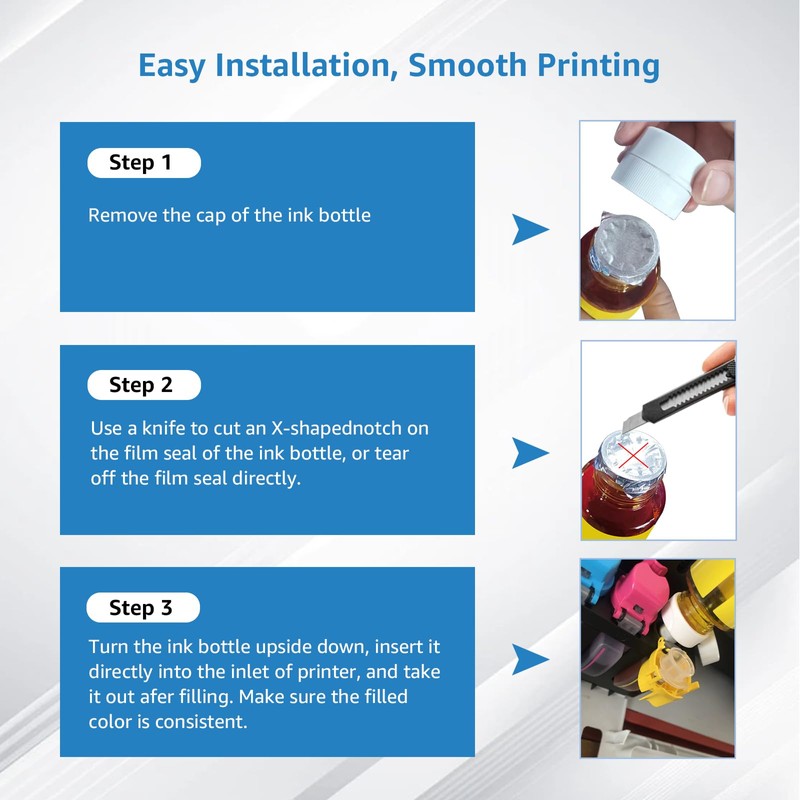 Easy Installation, Smooth Printing

Step 1

Remove the cap of the ink bottle

Step 2

Use a knife to cut an X-shapednotch on the film seal of the ink bottle, or tear off the film seal directly.

Step 3

Turn the ink bottle upside down, insert it directly into the inlet of printer, and take it out afer filling. Make sure the filled color is consistent.